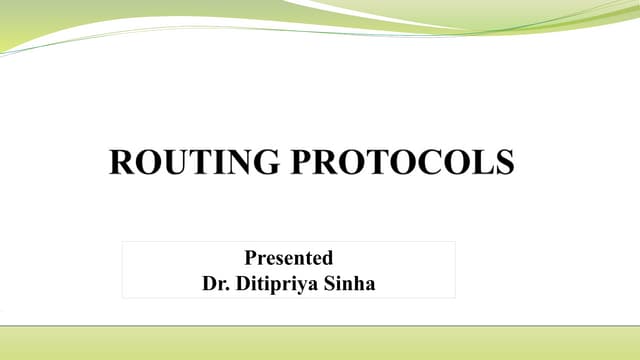 ROUTING PROTOCOLS

Presented
Dr. Ditipriya Sinha